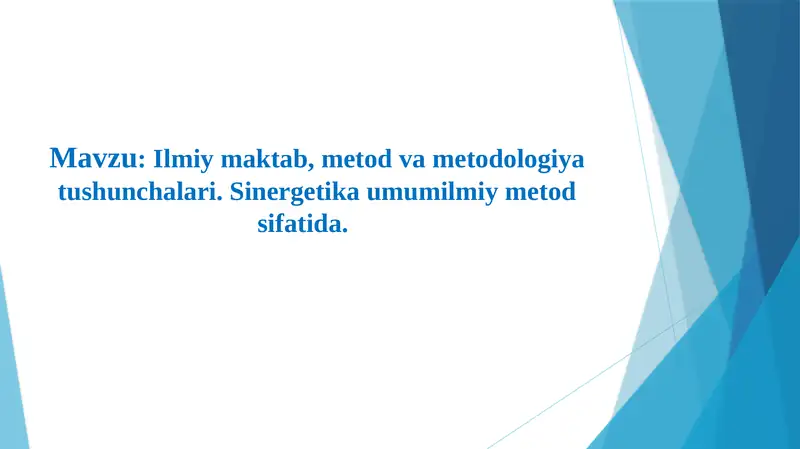 Mavzu: Ilmiy maktab, metod va metodologiya tushunchalari. Sinergetika umumilmiy metod sifatida.